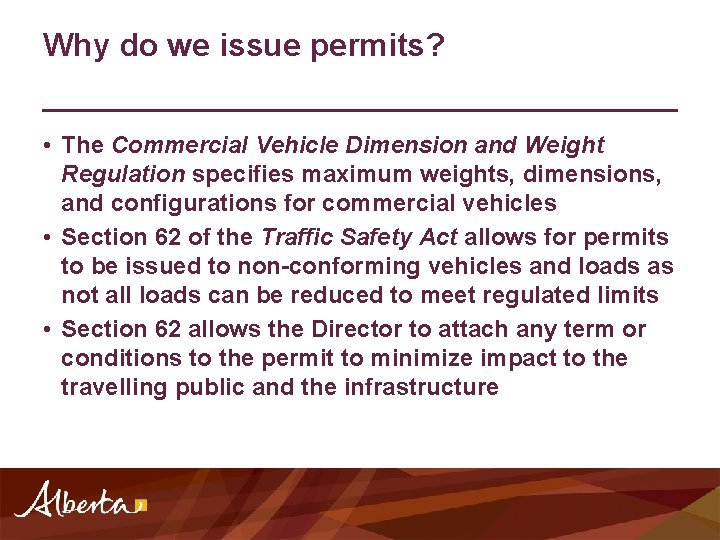 Why do we issue permits?

• The Commercial Vehicle Dimension and Weight Regulation specifies maximum weights, dimensions, and configurations for commercial vehicles
• Section 62 of the Traffic Safety Act allows for permits to be issued to non-conforming vehicles and loads as not all loads can be reduced to meet regulated limits
• Section 62 allows the Director to attach any term or conditions to the permit to minimize impact to the travelling public and the infrastructure

Alberta